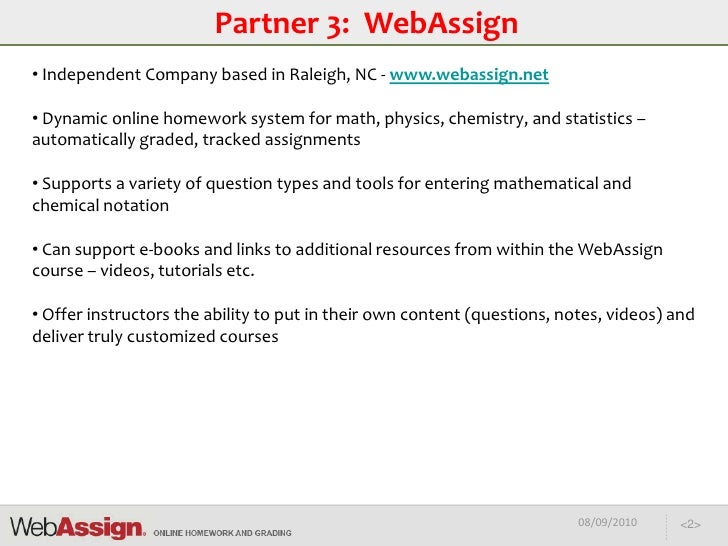 Partner 3: WebAssign

• Independent Company based in Raleigh, NC - www.webassign.net

• Dynamic online homework system for math, physics, chemistry, and statistics – automatically graded, tracked assignments

• Supports a variety of question types and tools for entering mathematical and chemical notation

• Can support e-books and links to additional resources from within the WebAssign course – videos, tutorials etc.

• Offer instructors the ability to put in their own content (questions, notes, videos) and deliver truly customized courses

WebAssign. ONLINE HOMEWORK AND GRADING

08/09/2010

<2>